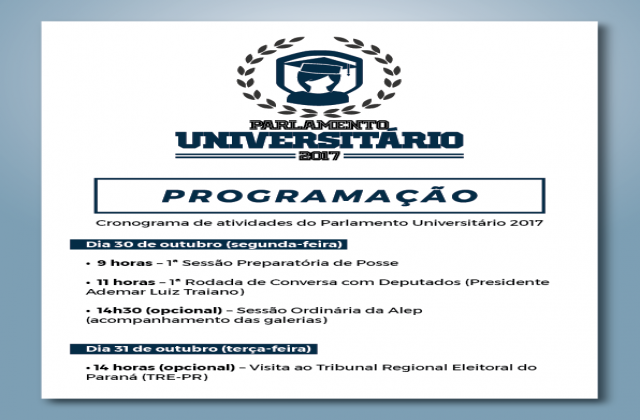 PARLAMENTO
UNIVERSITÁRIO
2017

PROGRAMAÇÃO

Cronograma de atividades do Parlamento Universitário 2017

Dia 30 de outubro (segunda-feira)

• 9 horas – 1ª Sessão Preparatória de Posse

• 11 horas – 1ª Rodada de Conversa com Deputados (Presidente Ademar Luiz Traiano)

• 14h30 (opcional) – Sessão Ordinária da Alep (acompanhamento das galerias)

Dia 31 de outubro (terça-feira)

• 14 horas (opcional) – Visita ao Tribunal Regional Eleitoral do Paraná (TRE-PR)